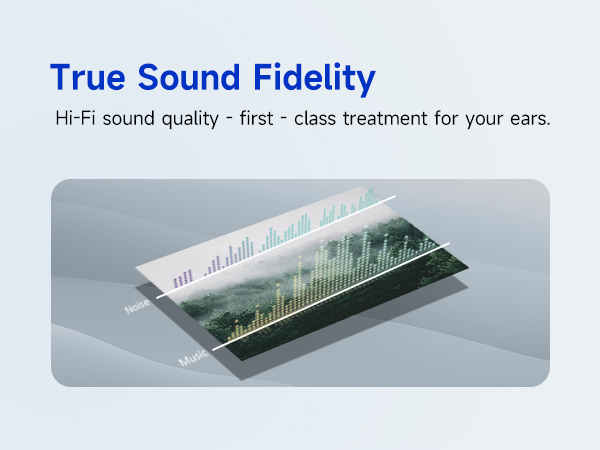 True Sound Fidelity

Hi-Fi sound quality - first - class treatment for your ears.

Noise

Music